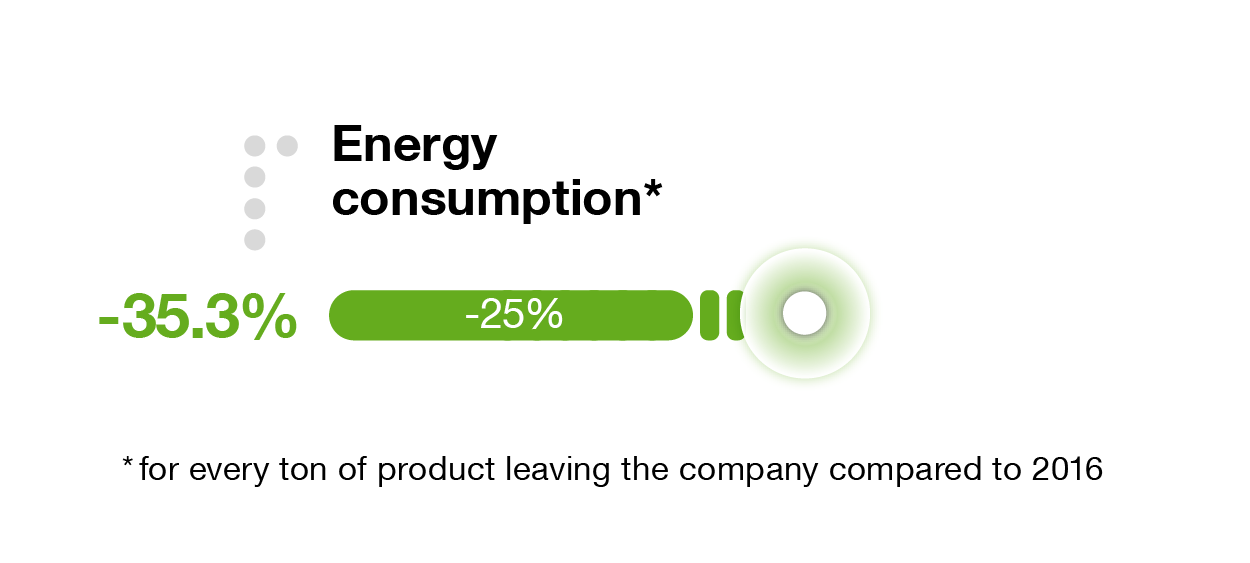 Energy consumption*

-35.3%

-25%

* for every ton of product leaving the company compared to 2016